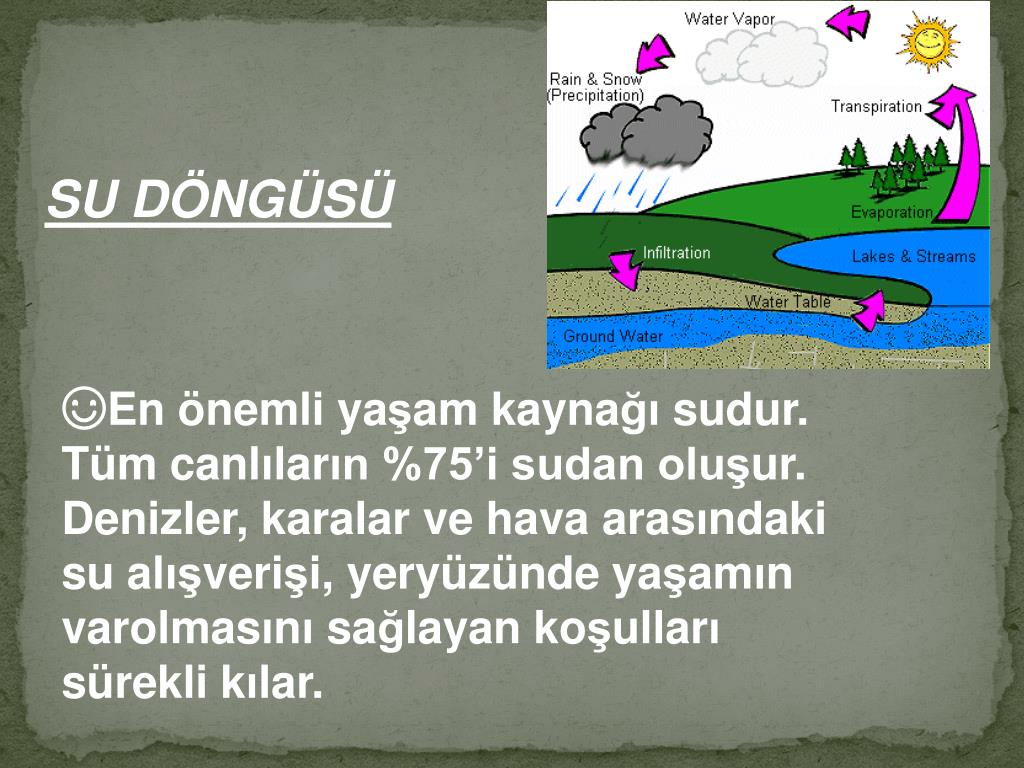 SU DÖNGÜSÜ

Water Vapor
Rain & Snow (Precipitation)
Transpiration
Evaporation
Infiltration
Lakes & Streams
Water Table
Ground Water

☺En önemli yaşam kaynağı sudur. Tüm canlıların %75'i sudan oluşur. Denizler, karalar ve hava arasındaki su alışverişi, yeryüzünde yaşamın varolmasını sağlayan koşulları sürekli kılar.